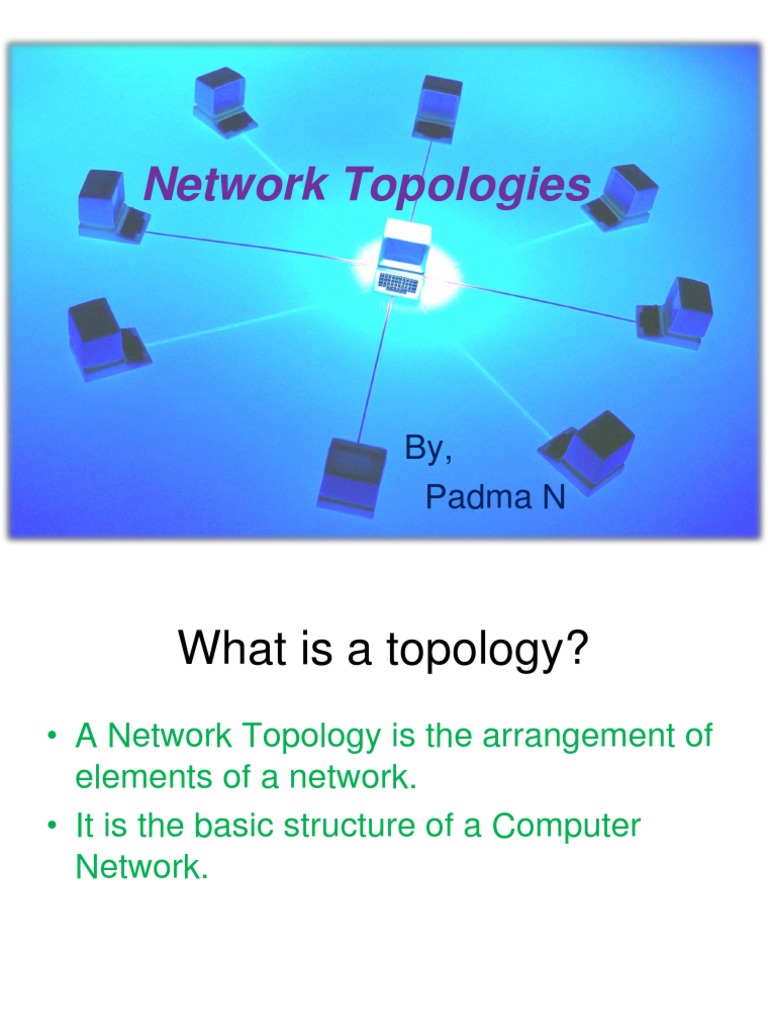 Network Topologies

By,
Padma N

What is a topology?

• A Network Topology is the arrangement of elements of a network.
• It is the basic structure of a Computer Network.